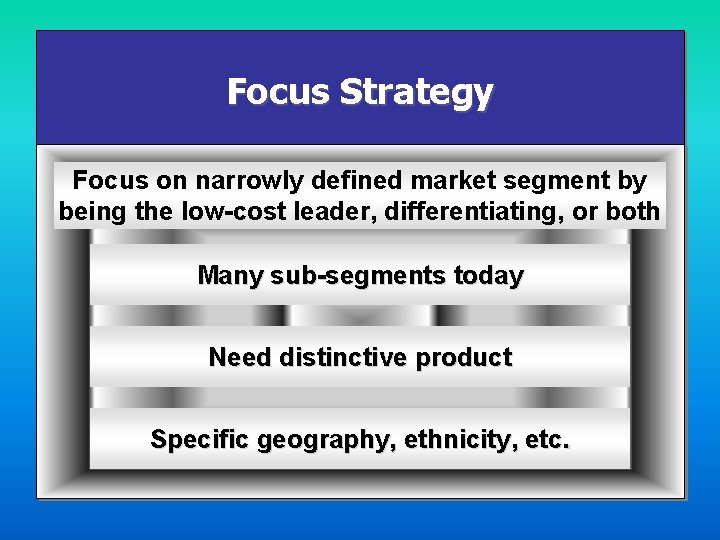 Focus Strategy

Focus on narrowly defined market segment by being the low-cost leader, differentiating, or both

Many sub-segments today

Need distinctive product

Specific geography, ethnicity, etc.